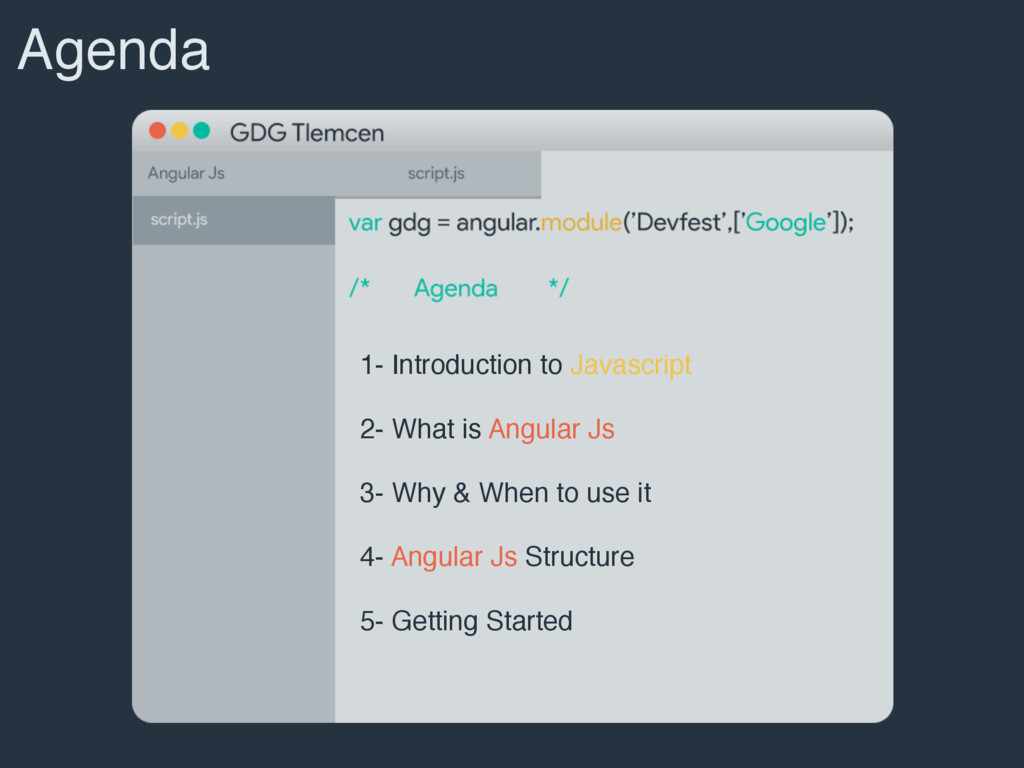 Agenda

GDG Tlemcen

Angular Js

script.js

script.js

var gdg = angular.module('Devfest',['Google']);

/* Agenda */

1- Introduction to Javascript

2- What is Angular Js

3- Why & When to use it

4- Angular Js Structure

5- Getting Started